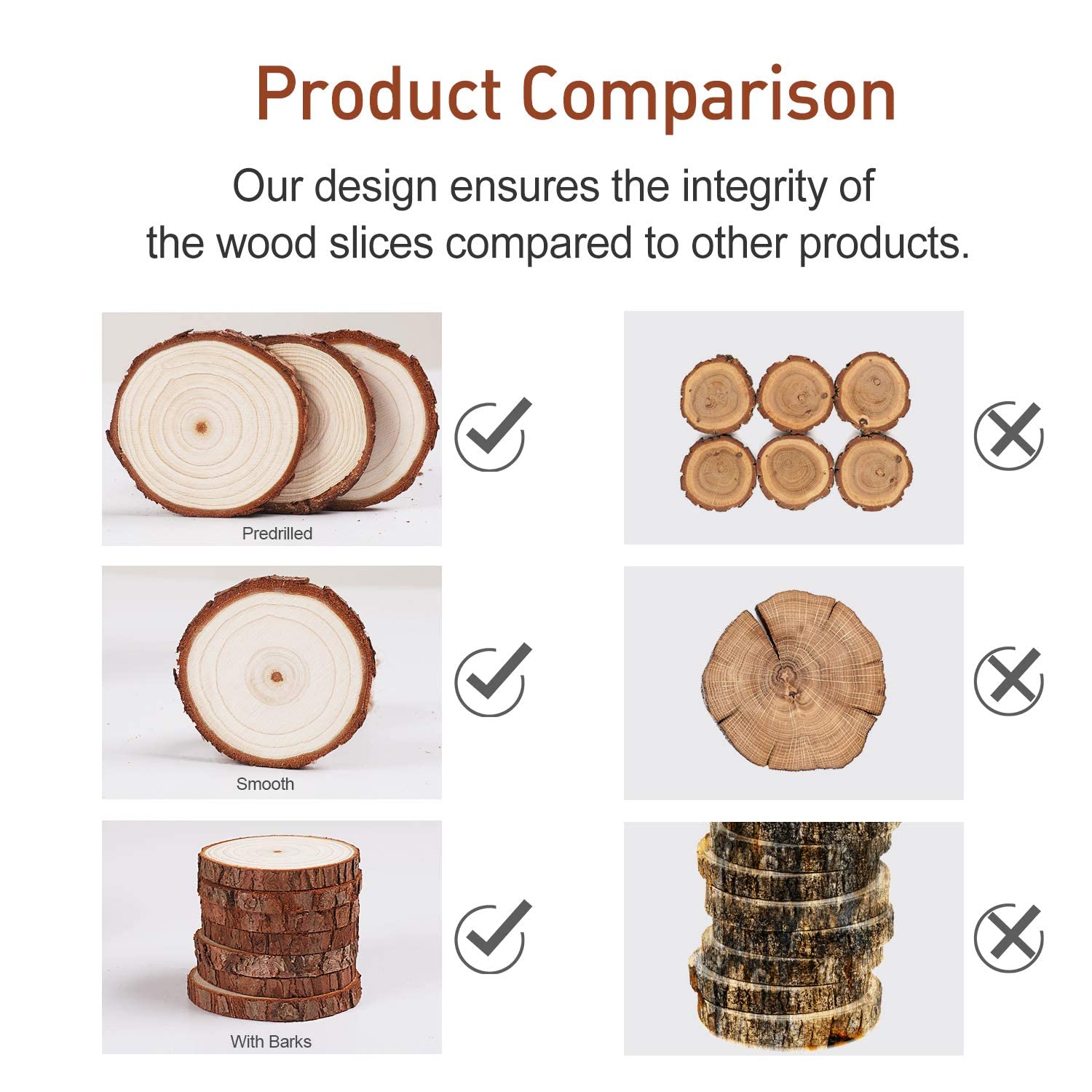 Product Comparison

Our design ensures the integrity of the wood slices compared to other products.

Predrilled

Smooth

With Barks